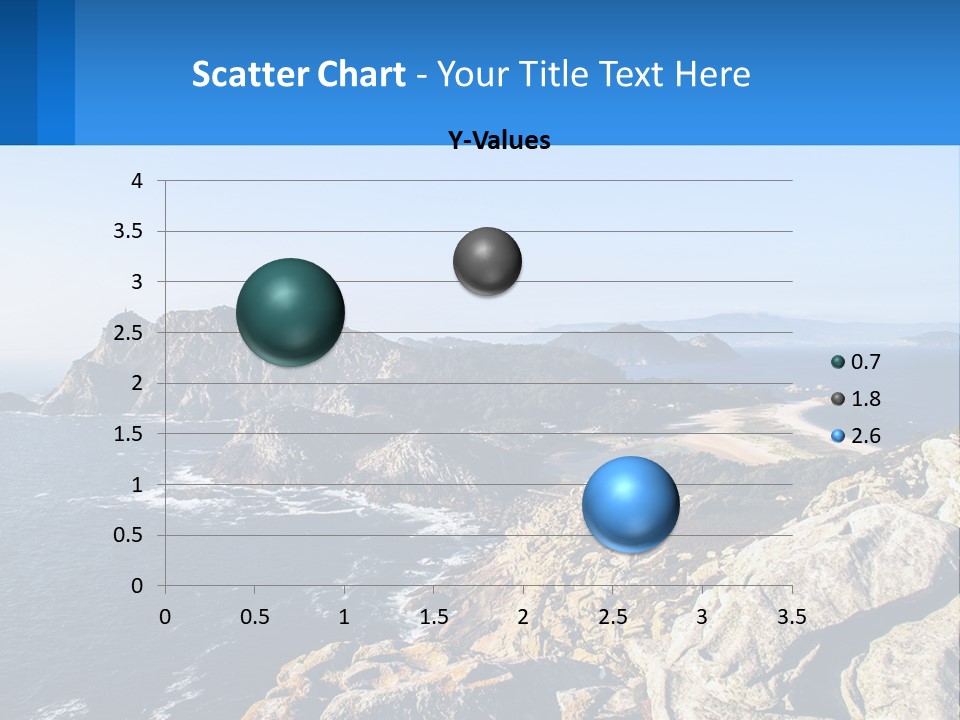 Scatter Chart - Your Title Text Here

Y-Values

4
3.5
3
2.5
2
1.5
1
0.5
0

0 0.5 1 1.5 2 2.5 3 3.5

0.7
1.8
2.6